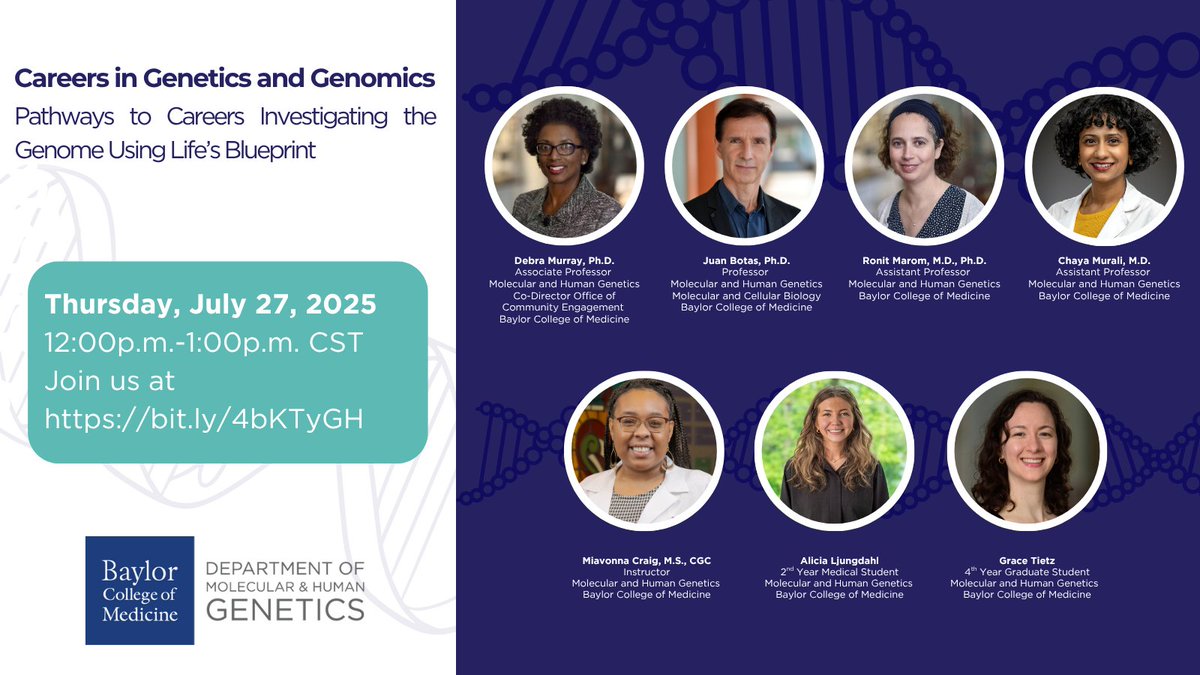 Careers in Genetics and Genomics

Pathways to Careers Investigating the Genome Using Life's Blueprint

Thursday, July 27, 2025
12:00p.m.-1:00p.m. CST
Join us at
https://bit.ly/4bKTyGH

Baylor College of Medicine

DEPARTMENT OF MOLECULAR & HUMAN GENETICS

Debra Murray, Ph.D.
Associate Professor
Molecular and Human Genetics
Co-Director Office of Community Engagement
Baylor College of Medicine

Juan Botas, Ph.D.
Professor
Molecular and Human Genetics
Molecular and Cellular Biology
Baylor College of Medicine

Ronit Marom, M.D., Ph.D.
Assistant Professor
Molecular and Human Genetics
Baylor College of Medicine

Chaya Murali, M.D.
Assistant Professor
Molecular and Human Genetics
Baylor College of Medicine

Miavonna Craig, M.S., CGC
Instructor
Molecular and Human Genetics
Baylor College of Medicine

Alicia Ljungdahl
2$^{nd}$ Year Medical Student
Molecular and Human Genetics
Baylor College of Medicine

Grace Tietz
4$^{th}$ Year Graduate Student
Molecular and Human Genetics
Baylor College of Medicine